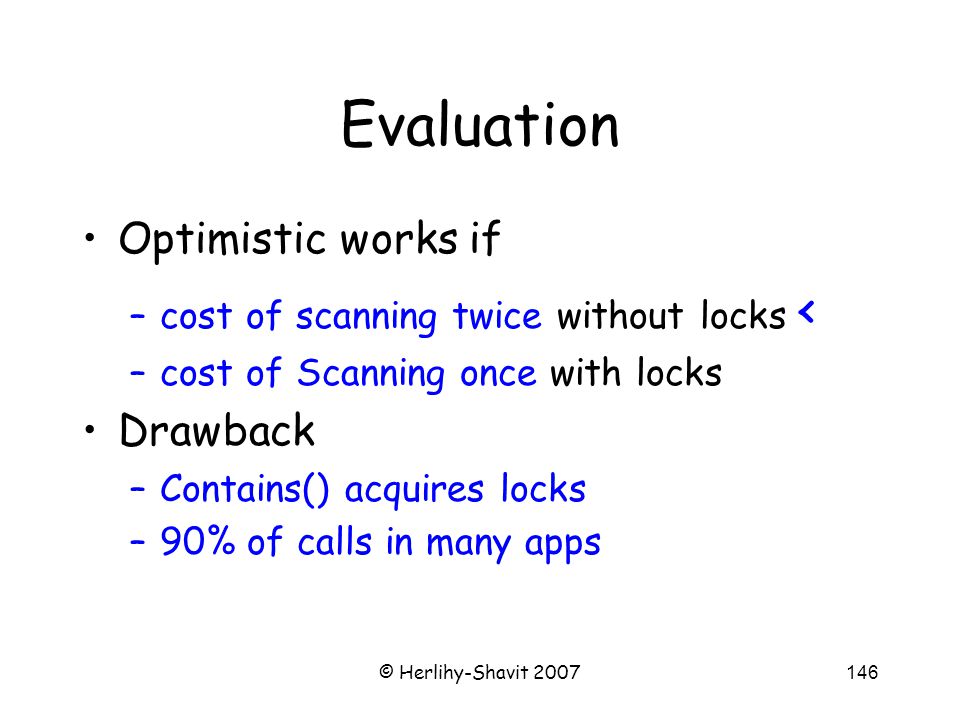 Evaluation

• Optimistic works if

– cost of scanning twice without locks <

– cost of Scanning once with locks

• Drawback

– Contains() acquires locks

– 90% of calls in many apps

© Herlihy-Shavit 2007

146